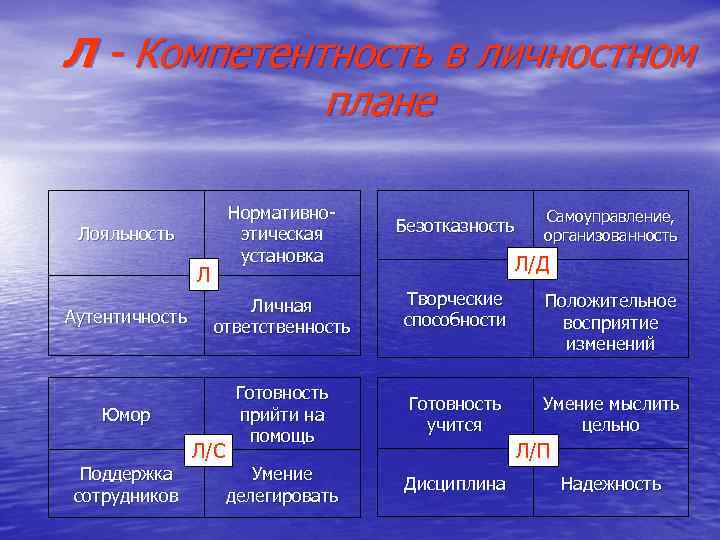 Л - Компетентность в личностном плане

| Лояльность | Нормативно-этическая установка |
|---|---|
| Аутентичность | Личная ответственность |

Л

| Безотказность | Самоуправление, организованность |
|---|---|
| Творческие способности | Положительное восприятие изменений |

Л/Д

| Юмор | Готовность прийти на помощь |
|---|---|
| Поддержка сотрудников | Умение делегировать |

Л/С

| Готовность учится | Умение мыслить цельно |
|---|---|
| Дисциплина | Надежность |

Л/П